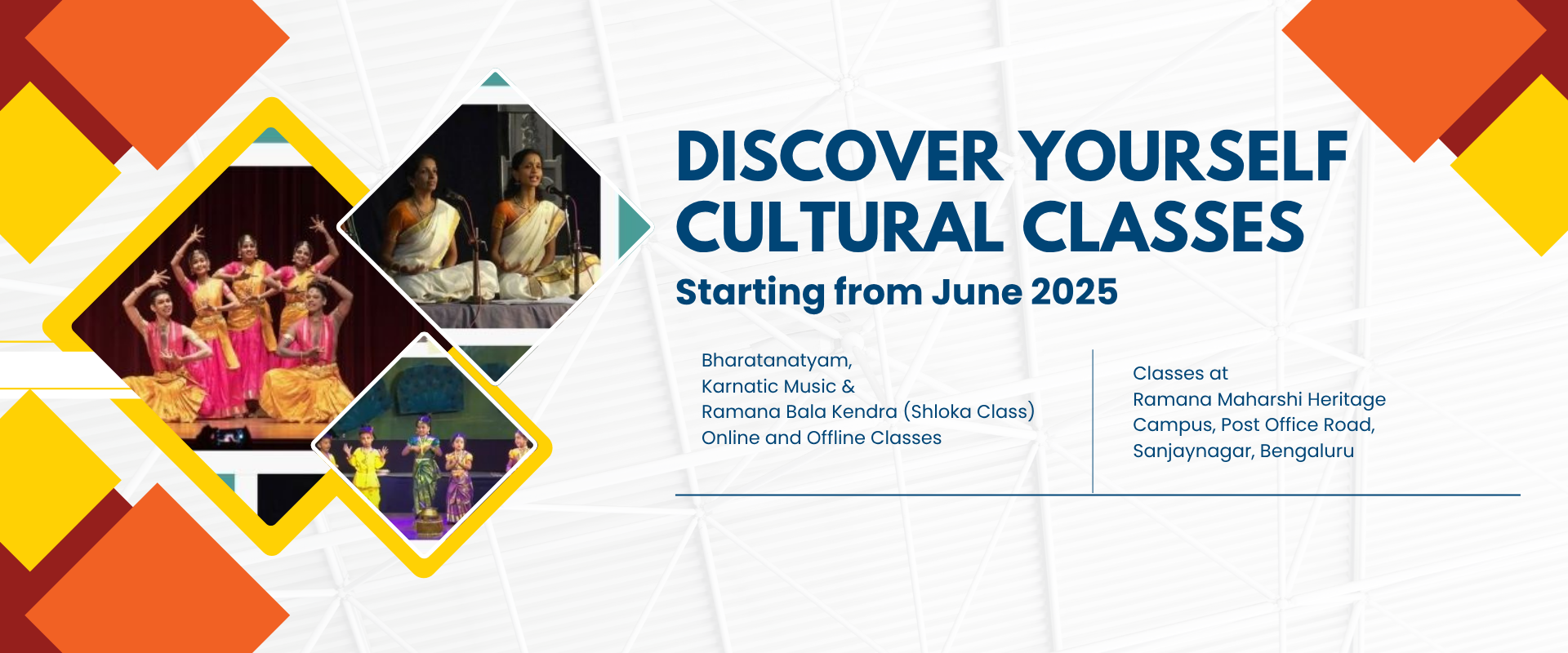 DISCOVER YOURSELF
CULTURAL CLASSES

Starting from June 2025

Bharatanatyam,
Karnatic Music &
Ramana Bala Kendra (Shloka Class)
Online and Offline Classes

Classes at
Ramana Maharshi Heritage Campus, Post Office Road, Sanjaynagar, Bengaluru